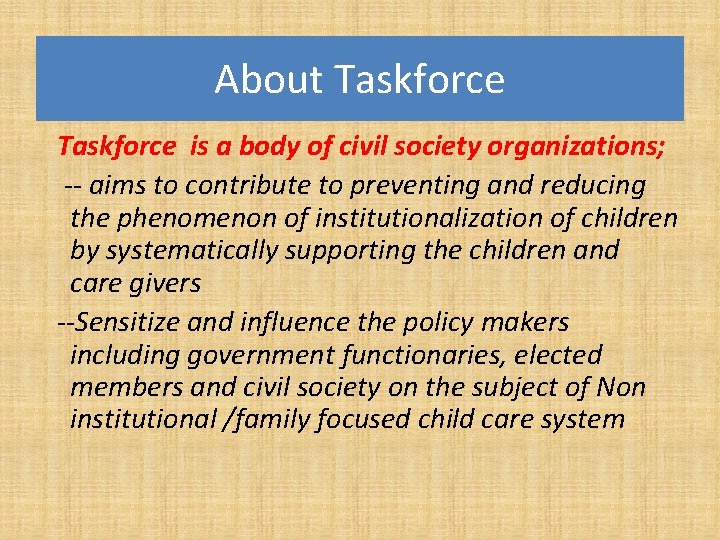 About Taskforce

Taskforce  is a body of civil society organizations;

-- aims to contribute to preventing and reducing the phenomenon of institutionalization of children by systematically supporting the children and care givers

--Sensitize and influence the policy makers including government functionaries, elected members and civil society on the subject of Non institutional /family focused child care system